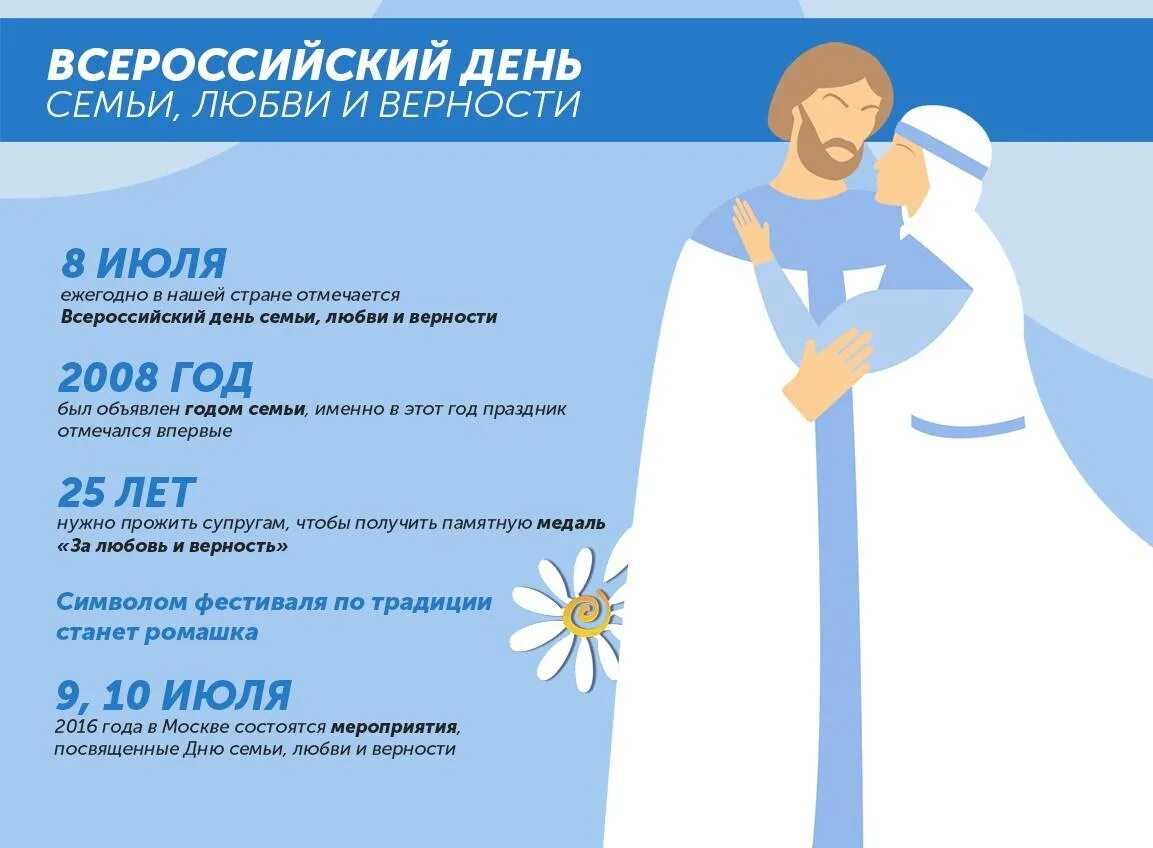 ВСЕРОССИЙСКИЙ ДЕНЬ
СЕМЬИ, ЛЮБВИ И ВЕРНОСТИ

8 ИЮЛЯ
ежегодно в нашей стране отмечается
Всероссийский день семьи, любви и верности

2008 ГОД
был объявлен годом семьи, именно в этот год праздник отмечался впервые

25 ЛЕТ
нужно прожить супругам, чтобы получить памятную медаль «За любовь и верность»

Символом фестиваля по традиции станет ромашка

9, 10 ИЮЛЯ
2016 года в Москве состоятся мероприятия, посвященные Дню семьи, любви и верности